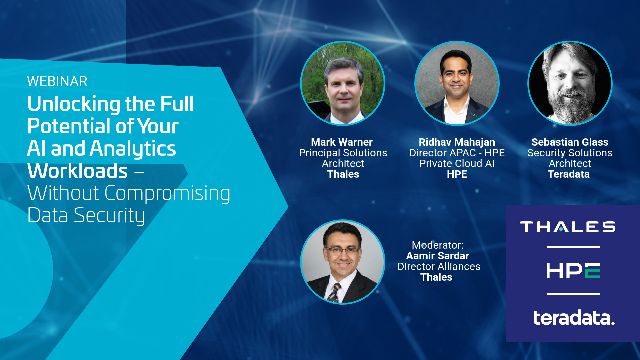 WEBINAR

Unlocking the Full Potential of Your AI and Analytics Workloads – Without Compromising Data Security

Mark Warner
Principal Solutions Architect
Thales

Ridhav Mahajan
Director APAC - HPE Private Cloud AI
HPE

Sebastian Glass
Security Solutions Architect
Teradata

Moderator:
Aamir Sardar
Director Alliances
Thales

THALES

HPE

teradata.